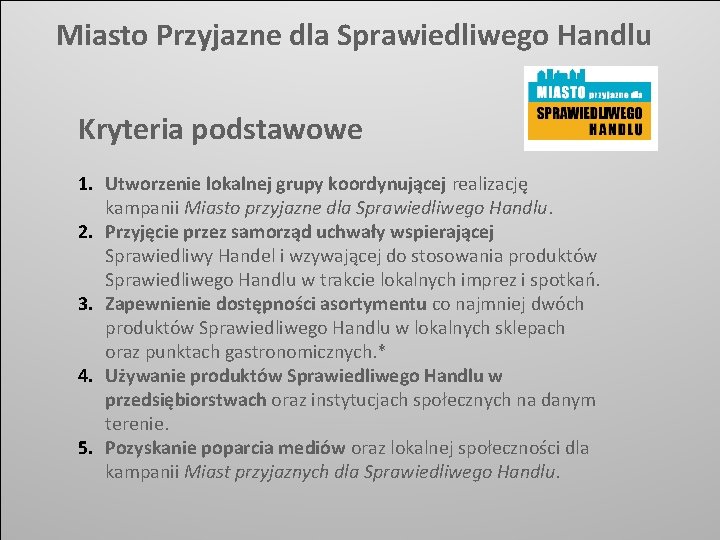 Miasto Przyjazne dla Sprawiedliwego Handlu

MIASTO przyjazne dla SPRAWIEDLIWEGO HANDLU

Kryteria podstawowe

1. Utworzenie lokalnej grupy koordynującej realizację kampanii Miasto przyjazne dla Sprawiedliwego Handlu.
2. Przyjęcie przez samorząd uchwały wspierającej Sprawiedliwy Handel i wzywającej do stosowania produktów Sprawiedliwego Handlu w trakcie lokalnych imprez i spotkań.
3. Zapewnienie dostępności asortymentu co najmniej dwóch produktów Sprawiedliwego Handlu w lokalnych sklepach oraz punktach gastronomicznych.*
4. Używanie produktów Sprawiedliwego Handlu w przedsiębiorstwach oraz instytucjach społecznych na danym terenie.
5. Pozyskanie poparcia mediów oraz lokalnej społeczności dla kampanii Miast przyjaznych dla Sprawiedliwego Handlu.